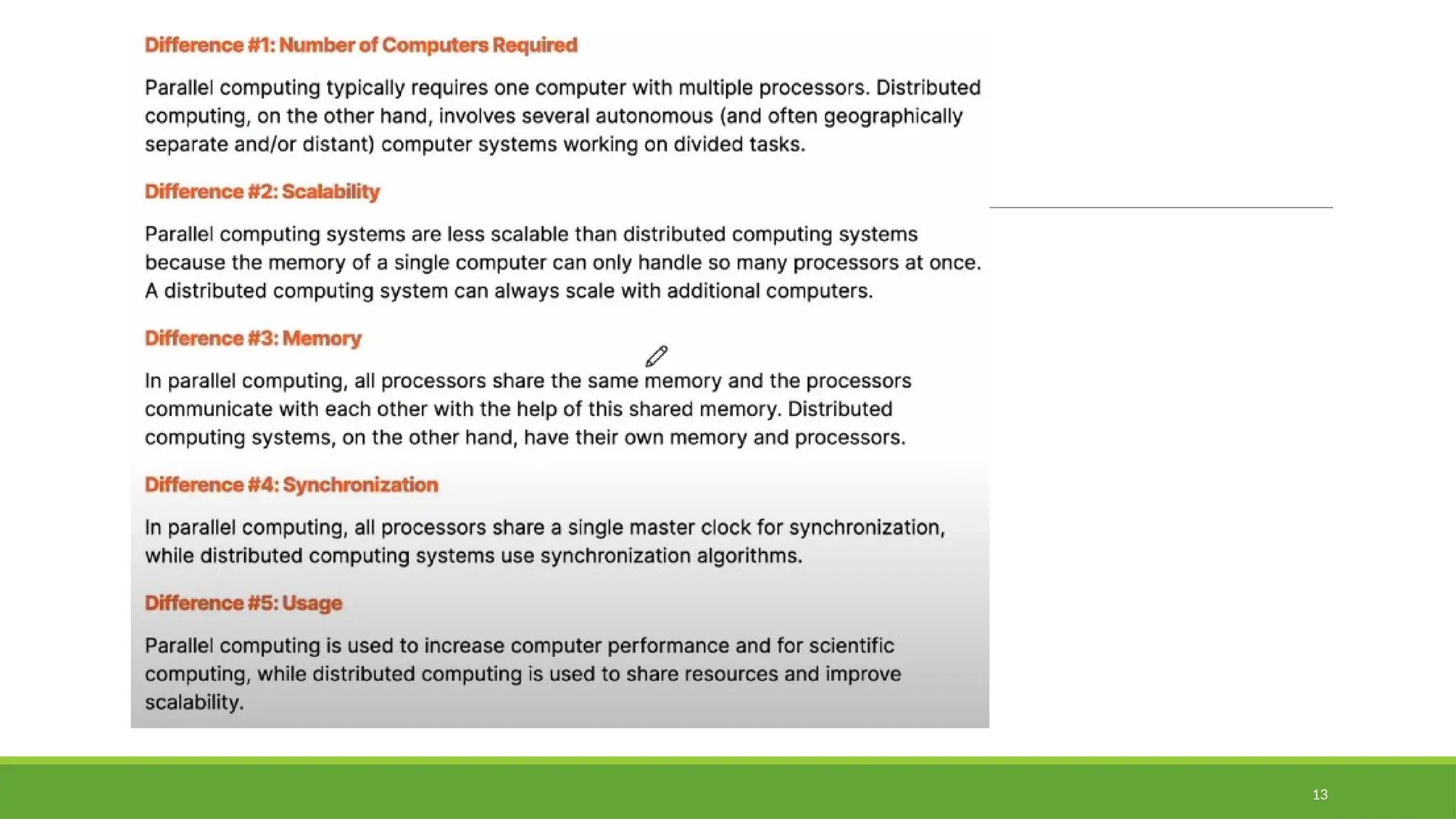 Difference #1: Number of Computers Required

Parallel computing typically requires one computer with multiple processors. Distributed computing, on the other hand, involves several autonomous (and often geographically separate and/or distant) computer systems working on divided tasks.

Difference #2: Scalability

Parallel computing systems are less scalable than distributed computing systems because the memory of a single computer can only handle so many processors at once. A distributed computing system can always scale with additional computers.

Difference #3: Memory

In parallel computing, all processors share the same memory and the processors communicate with each other with the help of this shared memory. Distributed computing systems, on the other hand, have their own memory and processors.

Difference #4: Synchronization

In parallel computing, all processors share a single master clock for synchronization, while distributed computing systems use synchronization algorithms.

Difference #5: Usage

Parallel computing is used to increase computer performance and for scientific computing, while distributed computing is used to share resources and improve scalability.

13